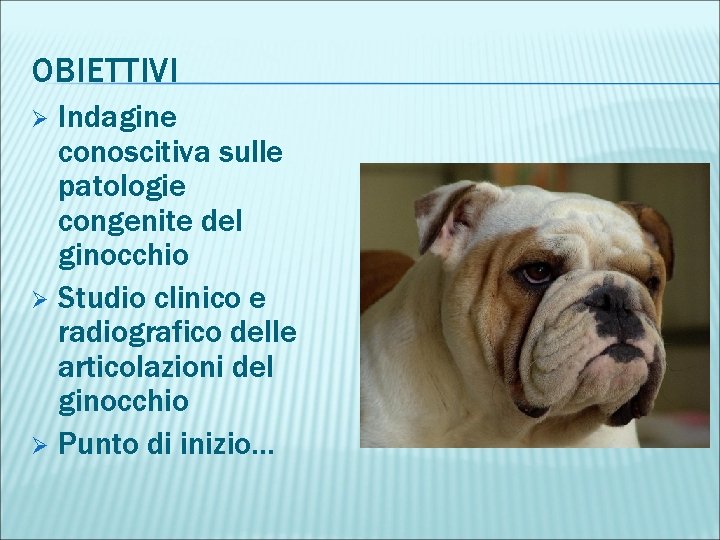 OBIETTIVI

➢ Indagine conoscitiva sulle patologie congenite del ginocchio
➢ Studio clinico e radiografico delle articolazioni del ginocchio
➢ Punto di inizio…